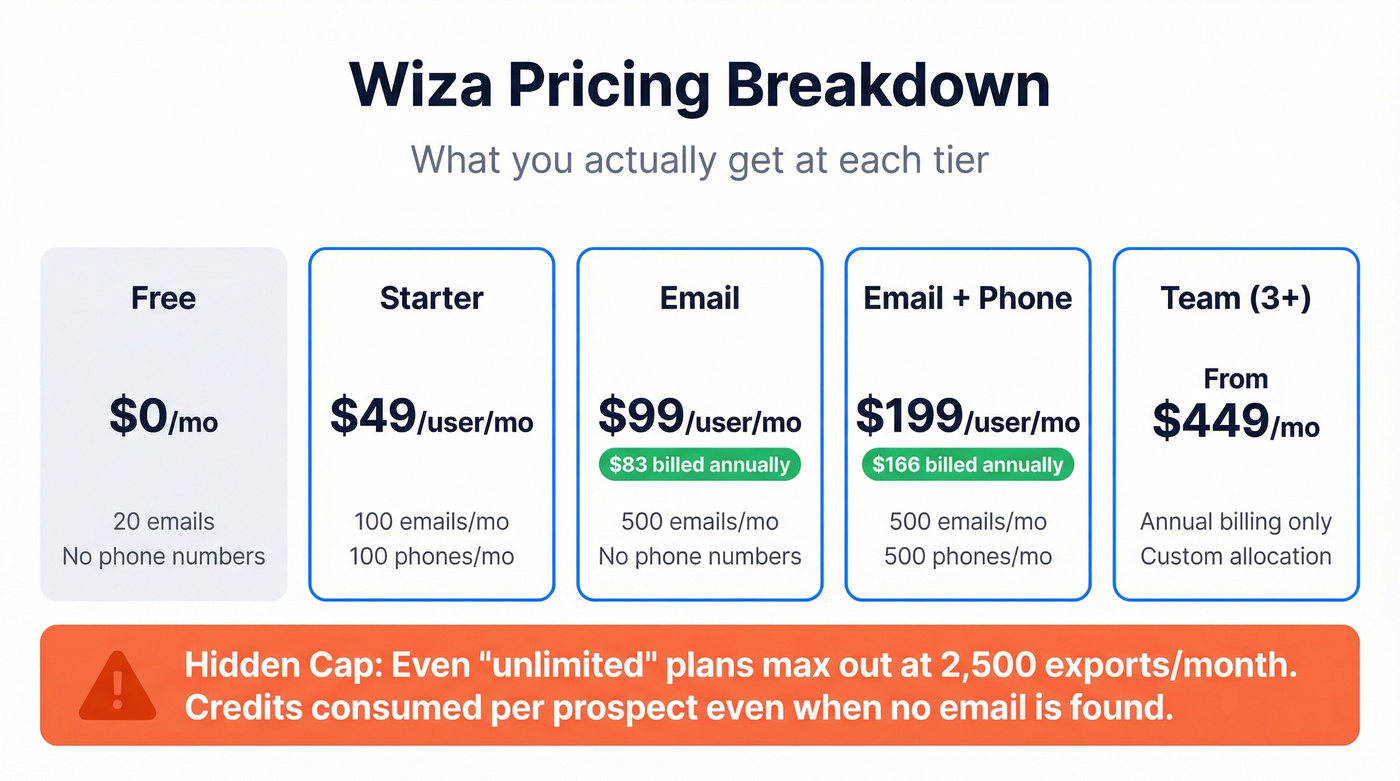 Wiza Pricing Breakdown

What you actually get at each tier

Free

\$0/mo

20 emails
No phone numbers

Starter

\$49/user/mo

100 emails/mo
100 phones/mo

Email

\$99/user/mo

\$83 billed annually

500 emails/mo
No phone numbers

Email + Phone

\$199/user/mo

\$166 billed annually

500 emails/mo
500 phones/mo

Team (3+)

From
\$449/mo

Annual billing only
Custom allocation

Hidden Cap: Even "unlimited" plans max out at 2,500 exports/month.
Credits consumed per prospect even when no email is found.